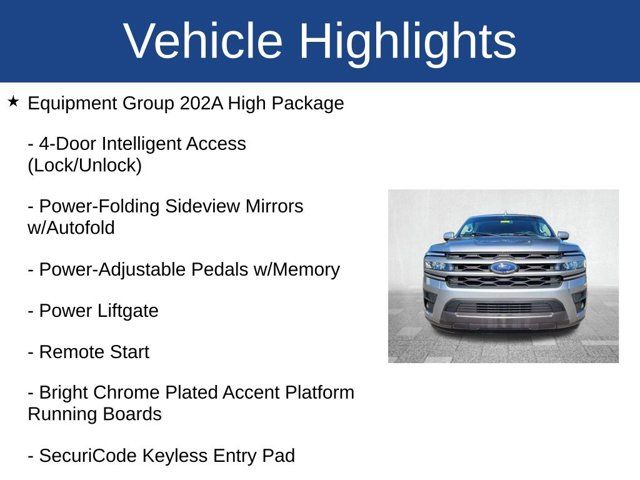 Vehicle Highlights

★ Equipment Group 202A High Package

- 4-Door Intelligent Access (Lock/Unlock)

- Power-Folding Sideview Mirrors w/Autofold

- Power-Adjustable Pedals w/Memory

- Power Liftgate

- Remote Start

- Bright Chrome Plated Accent Platform Running Boards

- SecuriCode Keyless Entry Pad